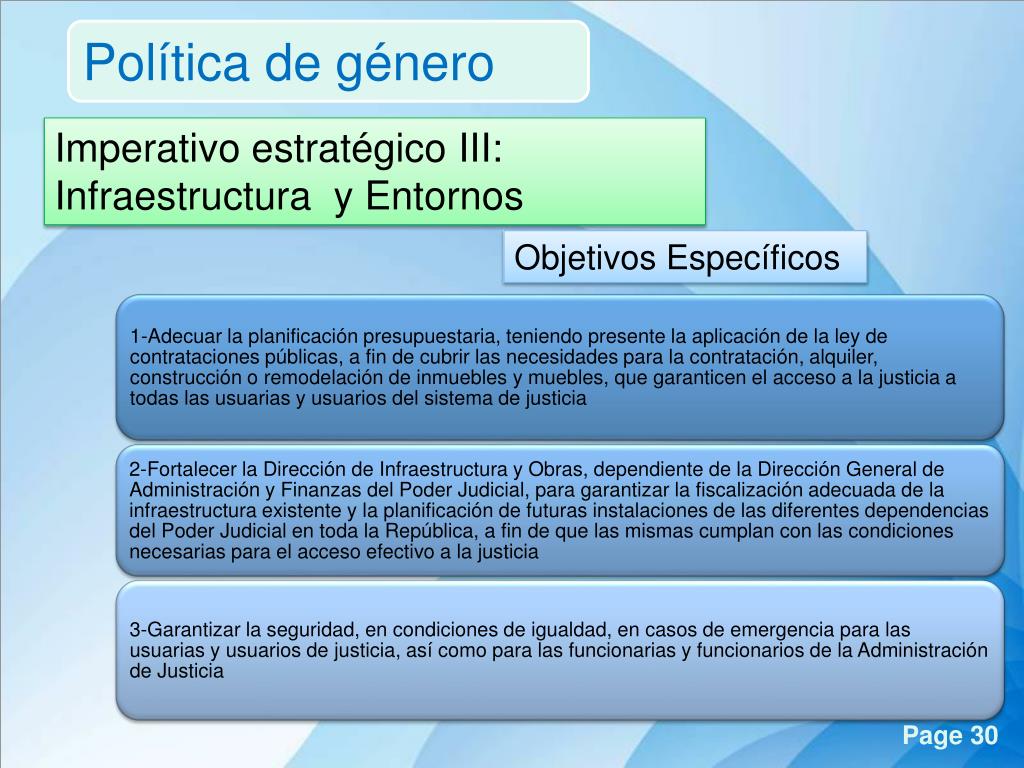 Política de género

Imperativo estratégico III: Infraestructura  y Entornos

Objetivos Específicos

1-Adecuar la planificación presupuestaria, teniendo presente la aplicación de la ley de contrataciones públicas, a fin de cubrir las necesidades para la contratación, alquiler, construcción o remodelación de inmuebles y muebles, que garanticen el acceso a la justicia a todas las usuarias y usuarios del sistema de justicia

2-Fortalecer la Dirección de Infraestructura y Obras, dependiente de la Dirección General de Administración y Finanzas del Poder Judicial, para garantizar la fiscalización adecuada de la infraestructura existente y la planificación de futuras instalaciones de las diferentes dependencias del Poder Judicial en toda la República, a fin de que las mismas cumplan con las condiciones necesarias para el acceso efectivo a la justicia

3-Garantizar la seguridad, en condiciones de igualdad, en casos de emergencia para las usuarias y usuarios de justicia, así como para las funcionarias y funcionarios de la Administración de Justicia

Page 30